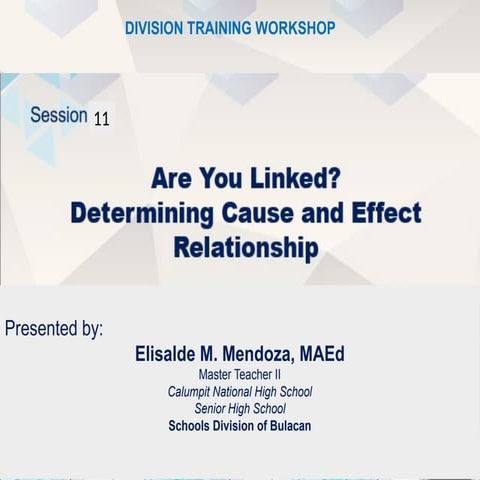 DIVISION TRAINING WORKSHOP

Session 11

Are You Linked?
Determining Cause and Effect Relationship

Presented by:

Elisalde M. Mendoza, MAEd
Master Teacher II
Calumpit National High School
Senior High School
Schools Division of Bulacan